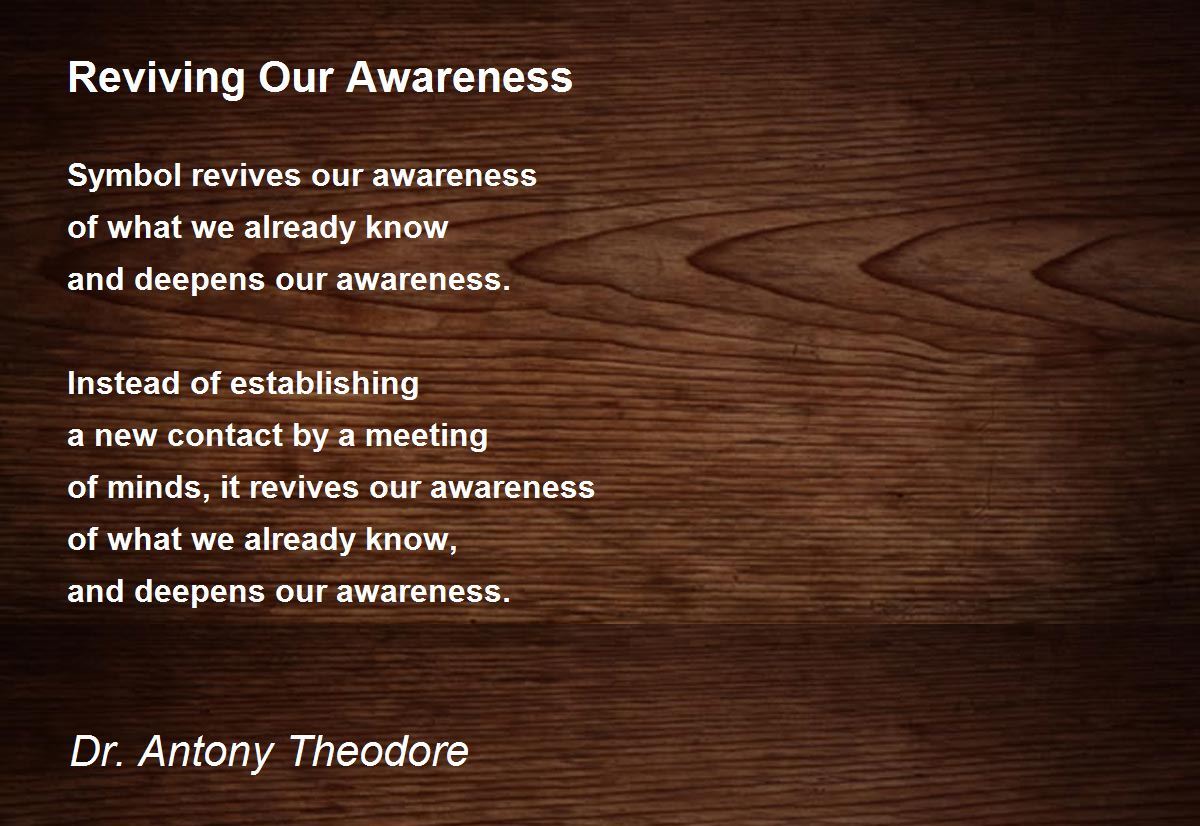 Reviving Our Awareness

Symbol revives our awareness
of what we already know
and deepens our awareness.

Instead of establishing
a new contact by a meeting
of minds, it revives our awareness
of what we already know,
and deepens our awareness.

Dr. Antony Theodore